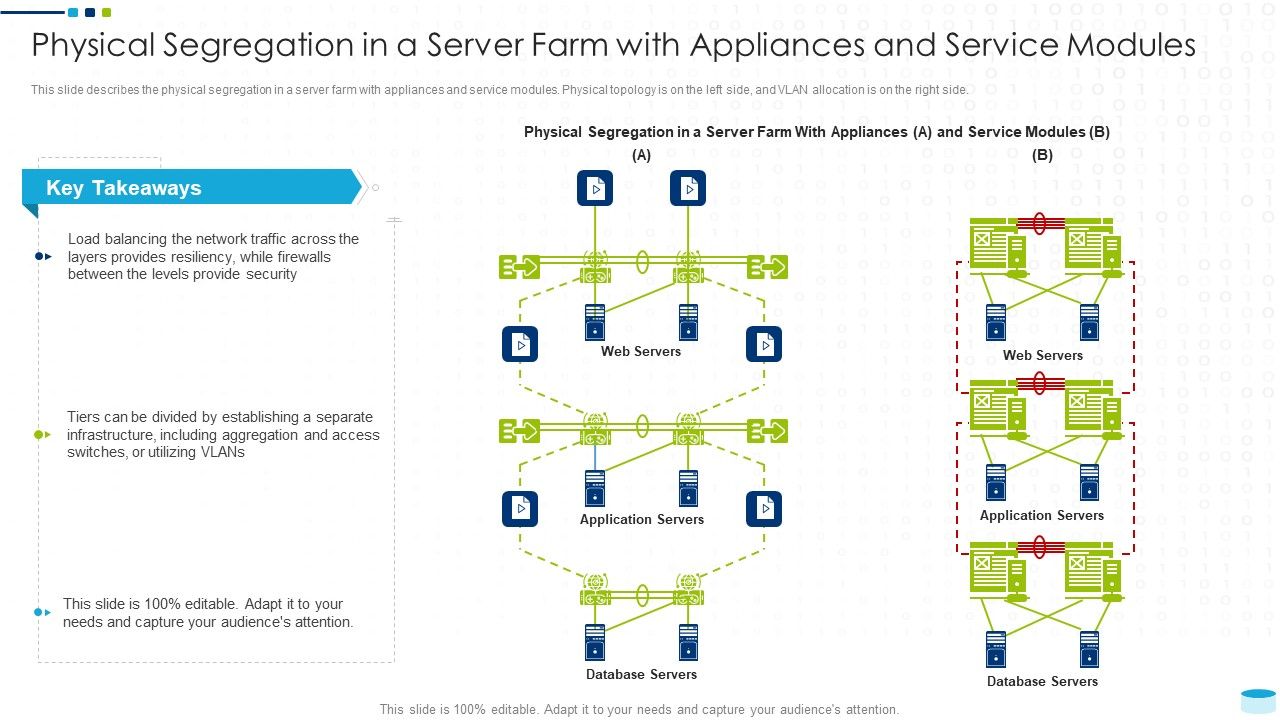 Physical Segregation in a Server Farm with Appliances and Service Modules

This slide describes the physical segregation in a server farm with appliances and service modules. Physical topology is on the left side, and VLAN allocation is on the right side.

Key Takeaways

Load balancing the network traffic across the layers provides resiliency, while firewalls between the levels provide security

Tiers can be divided by establishing a separate infrastructure, including aggregation and access switches, or utilizing VLANs

This slide is 100% editable. Adapt it to your needs and capture your audience's attention.

Physical Segregation in a Server Farm With Appliances (A) and Service Modules (B)

(A)

Web Servers

Application Servers

Database Servers

(B)

Web Servers

Application Servers

Database Servers

This slide is 100% editable. Adapt it to your needs and capture your audience's attention.